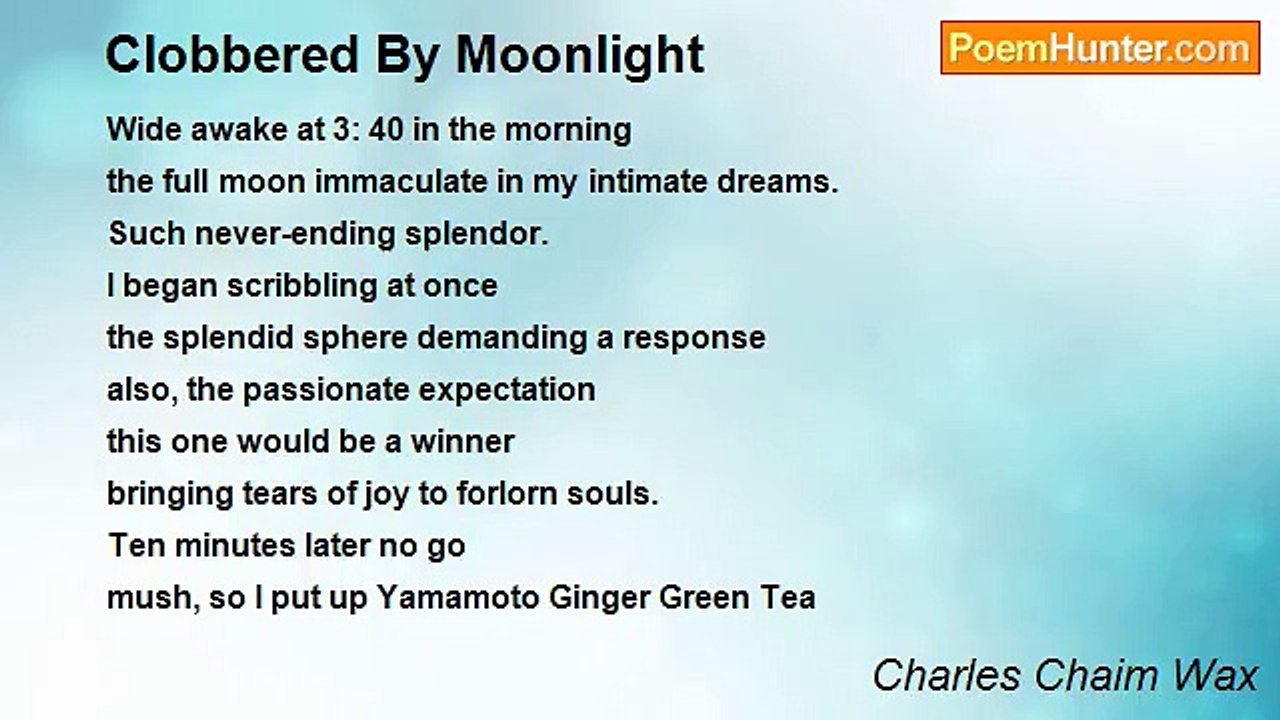 Clobbered By Moonlight

PoemHunter.com

Wide awake at 3: 40 in the morning
the full moon immaculate in my intimate dreams.
Such never-ending splendor.
I began scribbling at once
the splendid sphere demanding a response
also, the passionate expectation
this one would be a winner
bringing tears of joy to forlorn souls.
Ten minutes later no go
mush, so I put up Yamamoto Ginger Green Tea

Charles Chaim Wax